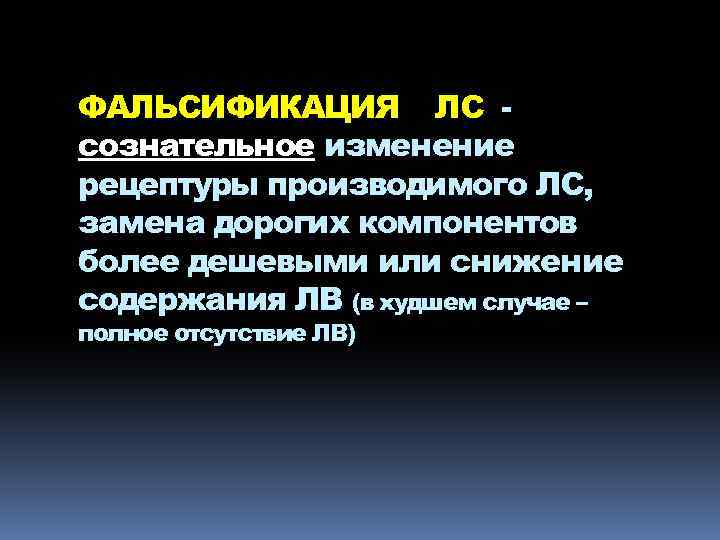 ФАЛЬСИФИКАЦИЯ ЛС - сознательное изменение рецептуры производимого ЛС, замена дорогих компонентов более дешевыми или снижение содержания ЛВ (в худшем случае – полное отсутствие ЛВ)